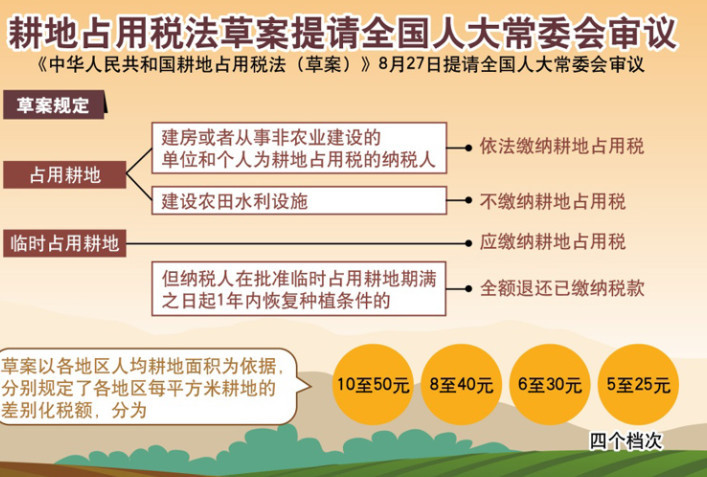 耕地占用税法草案提请全国人大常委会审议

《中华人民共和国耕地占用税法（草案）》8月27日提请全国人大常委会审议

草案规定

占用耕地

建房或者从事非农业建设的单位和个人为耕地占用税的纳税人

依法缴纳耕地占用税

建设农田水利设施

不缴纳耕地占用税

临时占用耕地

应缴纳耕地占用税

但纳税人在批准临时占用耕地期满之日起1年内恢复种植条件的

全额退还已缴纳税款

草案以各地区人均耕地面积为依据，分别规定了各地区每平方米耕地的差别化税额，分为

10至50元

8至40元

6至30元

5至25元

四个档次